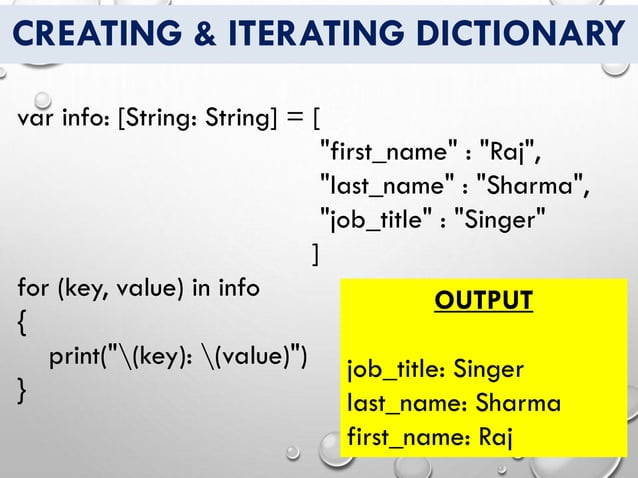 CREATING & ITERATING DICTIONARY

var info: [String: String] = [
"first_name" : "Raj",
"last_name" : "Sharma",
"job_title" : "Singer"
]

for (key, value) in info
{
print("\(key): \(value)")
}

OUTPUT

job_title: Singer
last_name: Sharma
first_name: Raj